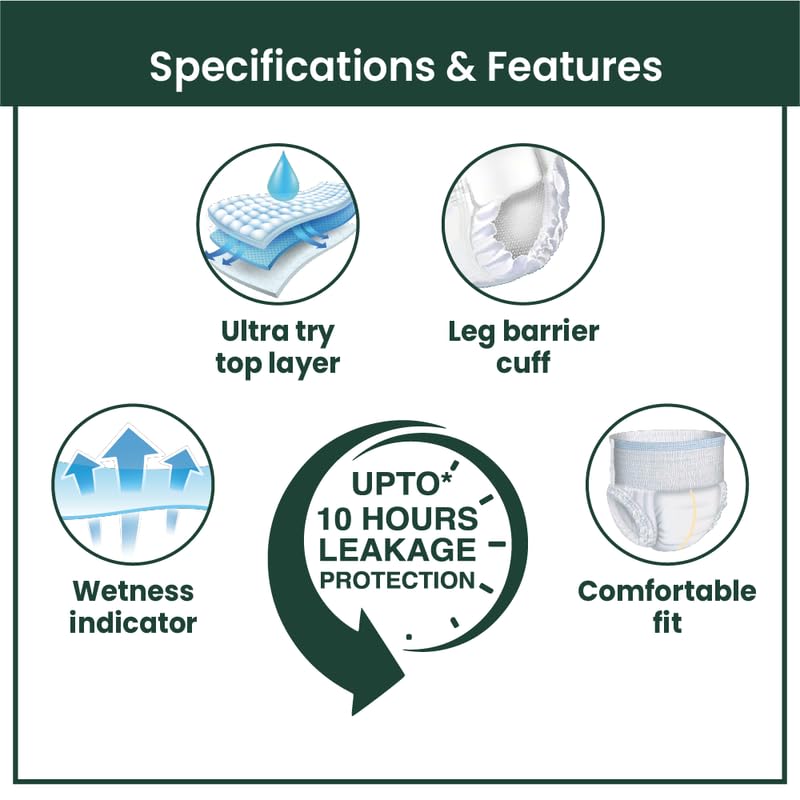 Specifications & Features

Ultra try top layer

Leg barrier cuff

Wetness indicator

UPTO* 10 HOURS LEAKAGE PROTECTION

Comfortable fit